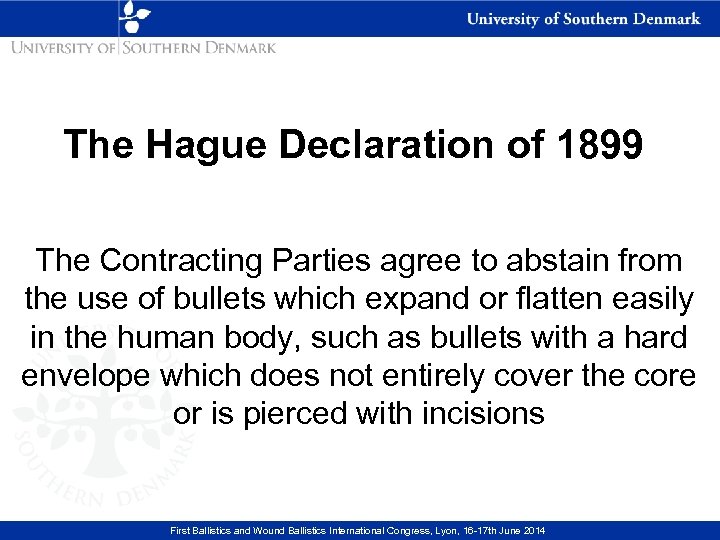 University of Southern Denmark

UNIVERSITY OF SOUTHERN DENMARK

The Hague Declaration of 1899

The Contracting Parties agree to abstain from the use of bullets which expand or flatten easily in the human body, such as bullets with a hard envelope which does not entirely cover the core or is pierced with incisions

SOUTHERN DENMARK

First Ballistics and Wound Ballistics International Congress, Lyon, 16-17th June 2014